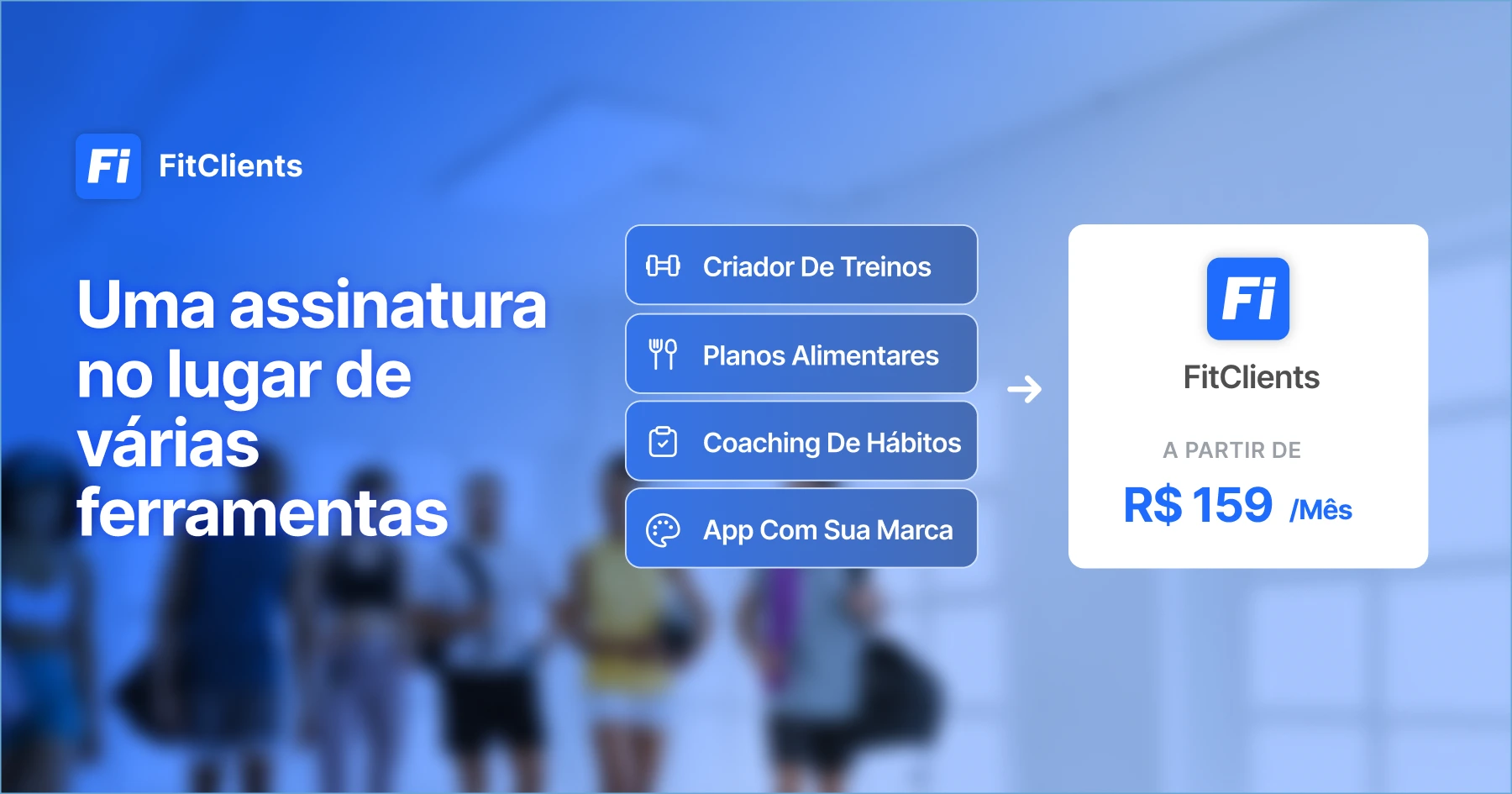 Fi FitClients

Uma assinatura no lugar de várias ferramentas

Criador De Treinos

Planos Alimentares

Coaching De Hábitos

App Com Sua Marca

→

Fi

FitClients

A PARTIR DE

R$ 159 /Mês